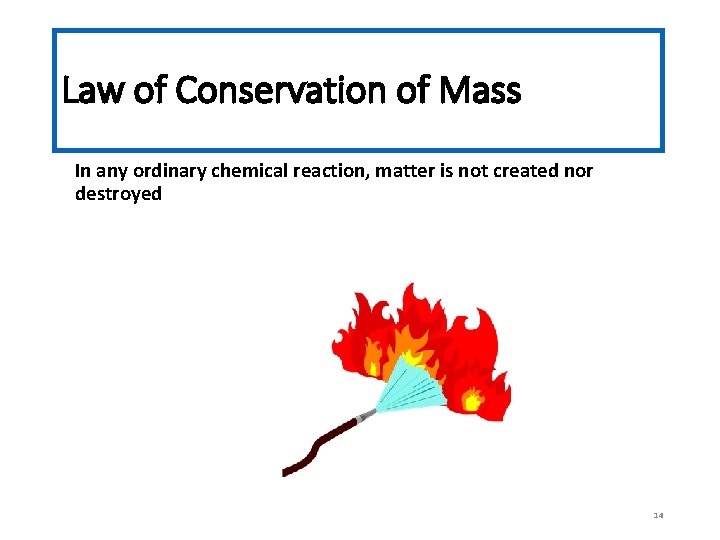 Law of Conservation of Mass

In any ordinary chemical reaction, matter is not created nor destroyed

14